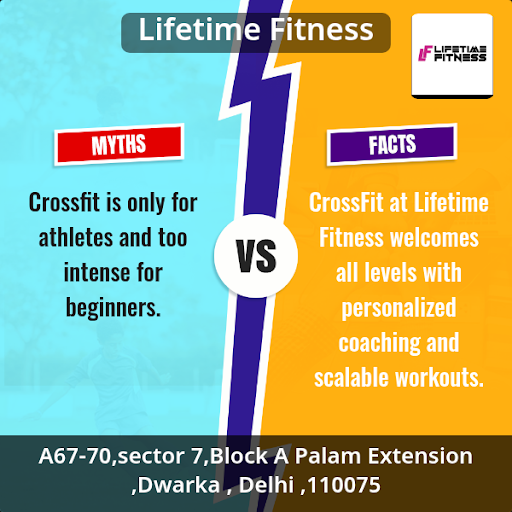 Lifetime Fitness

LF LIFETIME FITNESS

MYTHS

Crossfit is only for athletes and too intense for beginners.

VS

FACTS

CrossFit at Lifetime Fitness welcomes all levels with personalized coaching and scalable workouts.

A67-70,sector 7,Block A Palam Extension ,Dwarka , Delhi ,110075